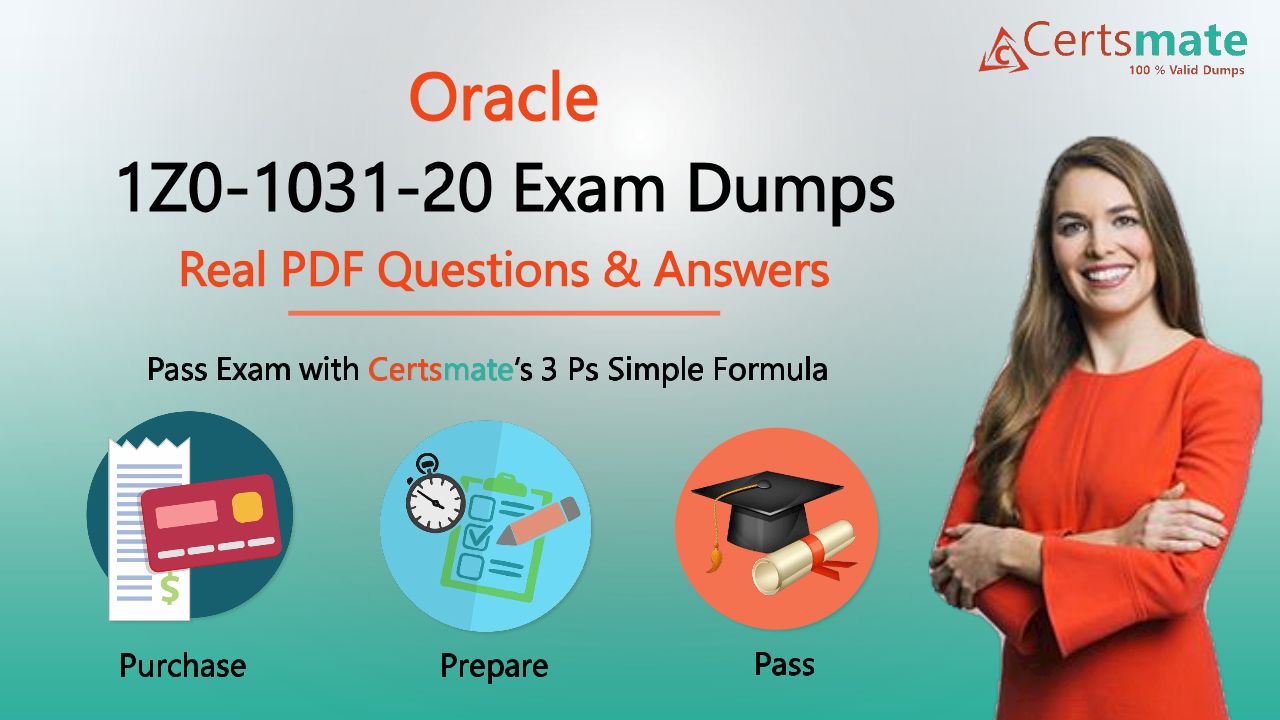 Certsmate
100 % Valid Dumps

Oracle
1Z0-1031-20 Exam Dumps
Real PDF Questions & Answers

Pass Exam with Certsmate's 3 Ps Simple Formula

$

Purchase

Prepare

Pass